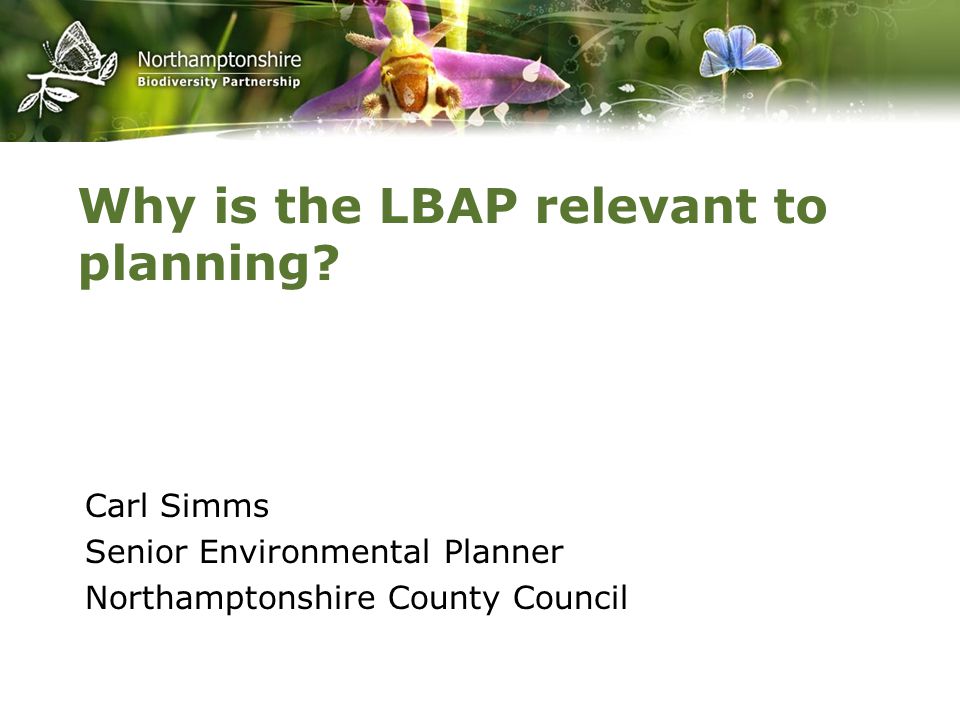 Northamptonshire
Biodiversity Partnership

Why is the LBAP relevant to planning?

Carl Simms
Senior Environmental Planner
Northamptonshire County Council